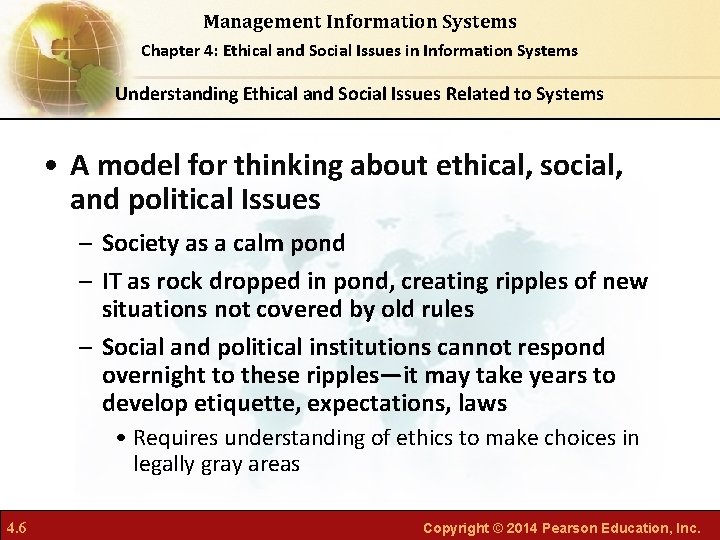 Management Information Systems

Chapter 4: Ethical and Social Issues in Information Systems

Understanding Ethical and Social Issues Related to Systems

• A model for thinking about ethical, social, and political Issues

– Society as a calm pond

– IT as rock dropped in pond, creating ripples of new situations not covered by old rules

– Social and political institutions cannot respond overnight to these ripples—it may take years to develop etiquette, expectations, laws

• Requires understanding of ethics to make choices in legally gray areas

4.6

Copyright © 2014 Pearson Education, Inc.